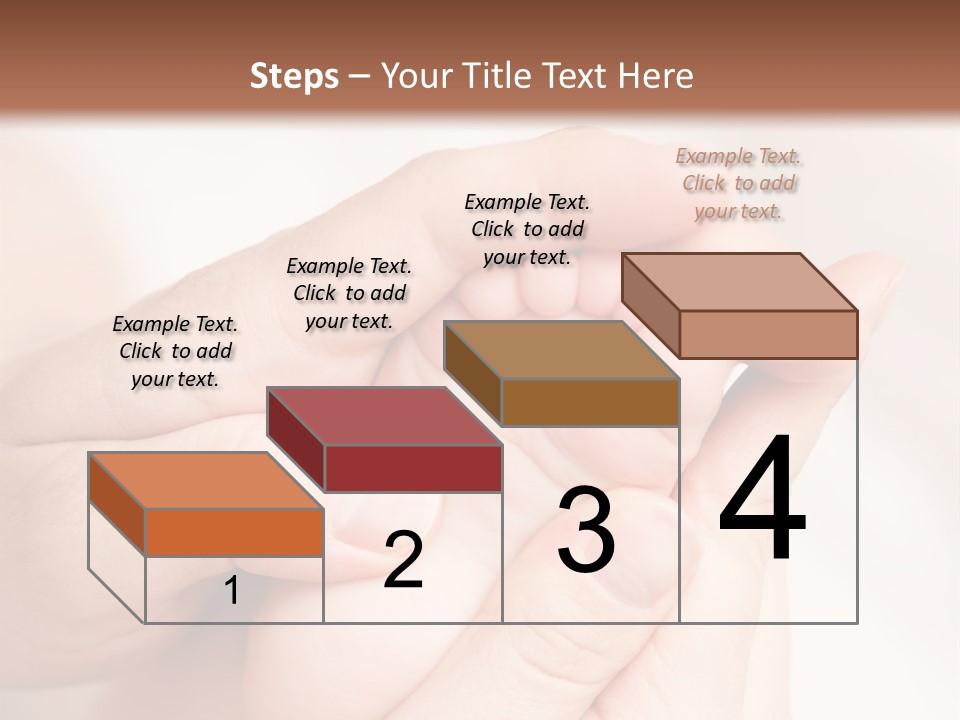 Steps – Your Title Text Here

Example Text. Click to add your text.

Example Text. Click to add your text.

Example Text. Click to add your text.

Example Text. Click to add your text.

1

2

3

4